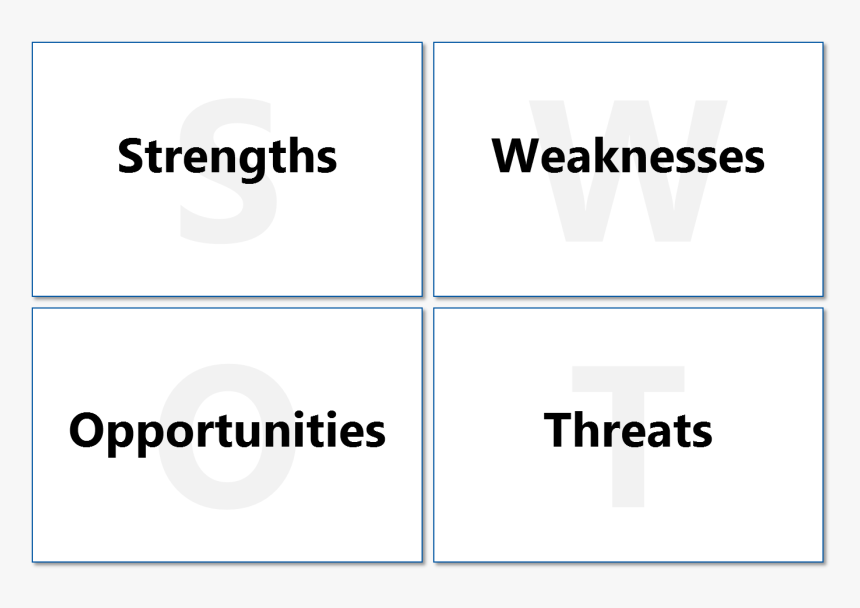 S
Strengths

W
Weaknesses

O
Opportunities

T
Threats